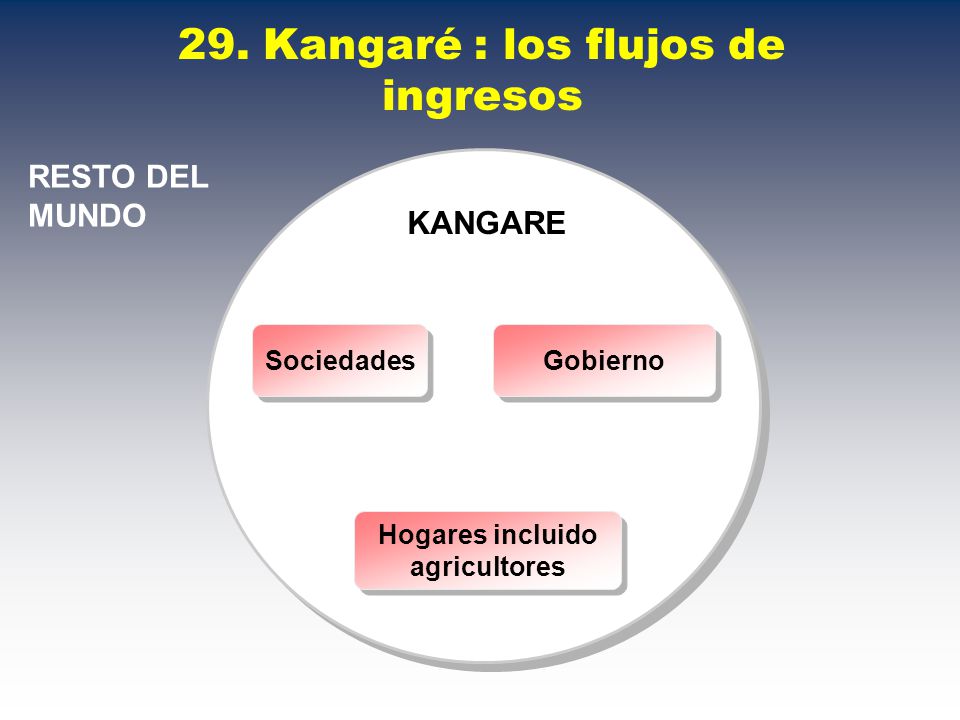 29. Kangaré : los flujos de ingresos

RESTO DEL MUNDO

KANGARE

Sociedades

Gobierno

Hogares incluido agricultores